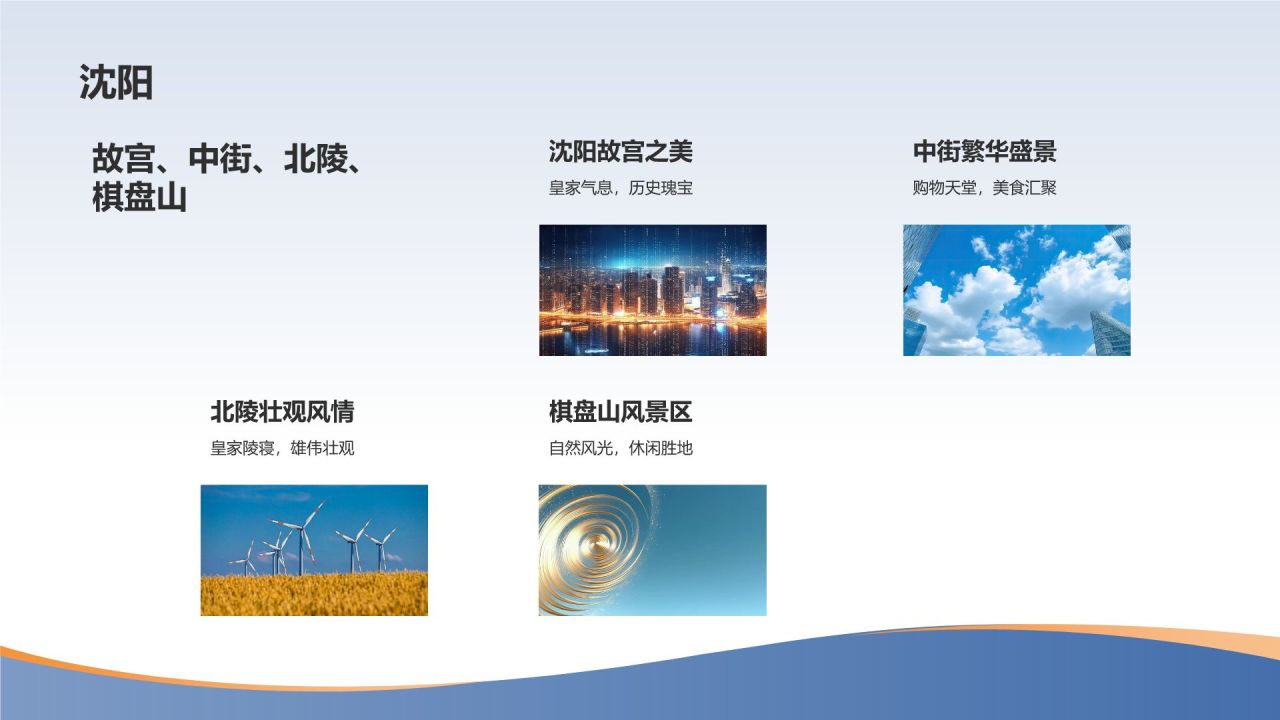 沈阳

故宫、中街、北陵、棋盘山

沈阳故宫之美

皇家气息，历史瑰宝

中街繁华盛景

购物天堂，美食汇聚

北陵壮观风情

皇家陵寝，雄伟壮观

棋盘山风景区

自然风光，休闲胜地